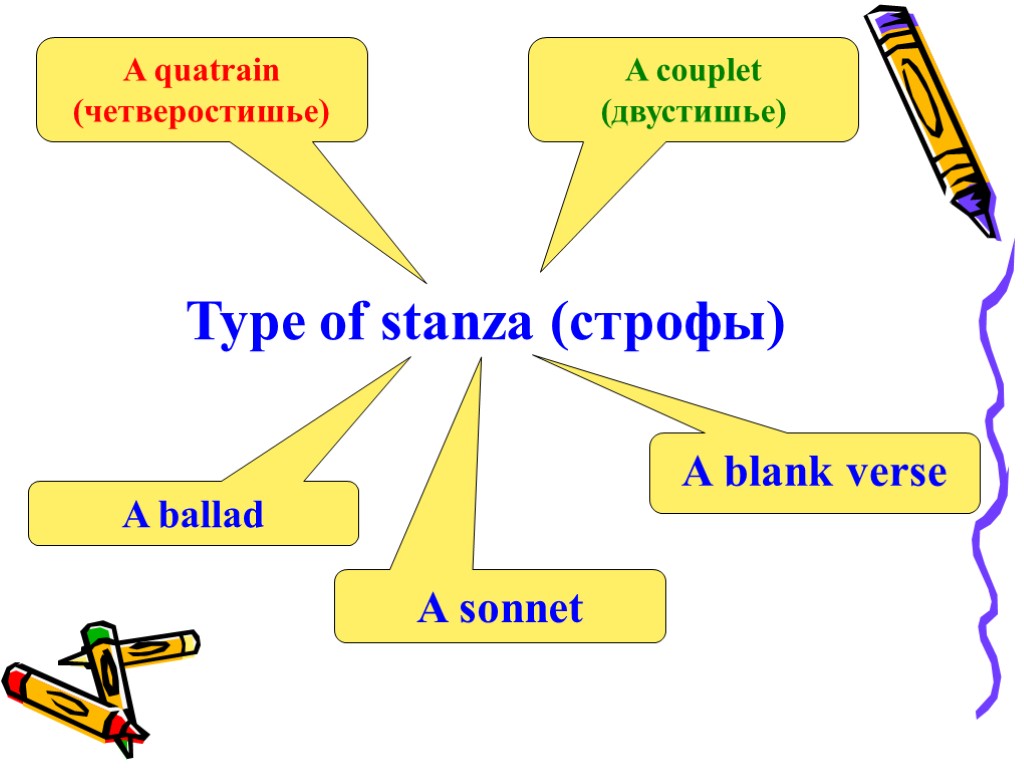 A quatrain
(четверостишье)

A couplet
(двустишье)

Type of stanza (строфы)

A ballad

A sonnet

A blank verse